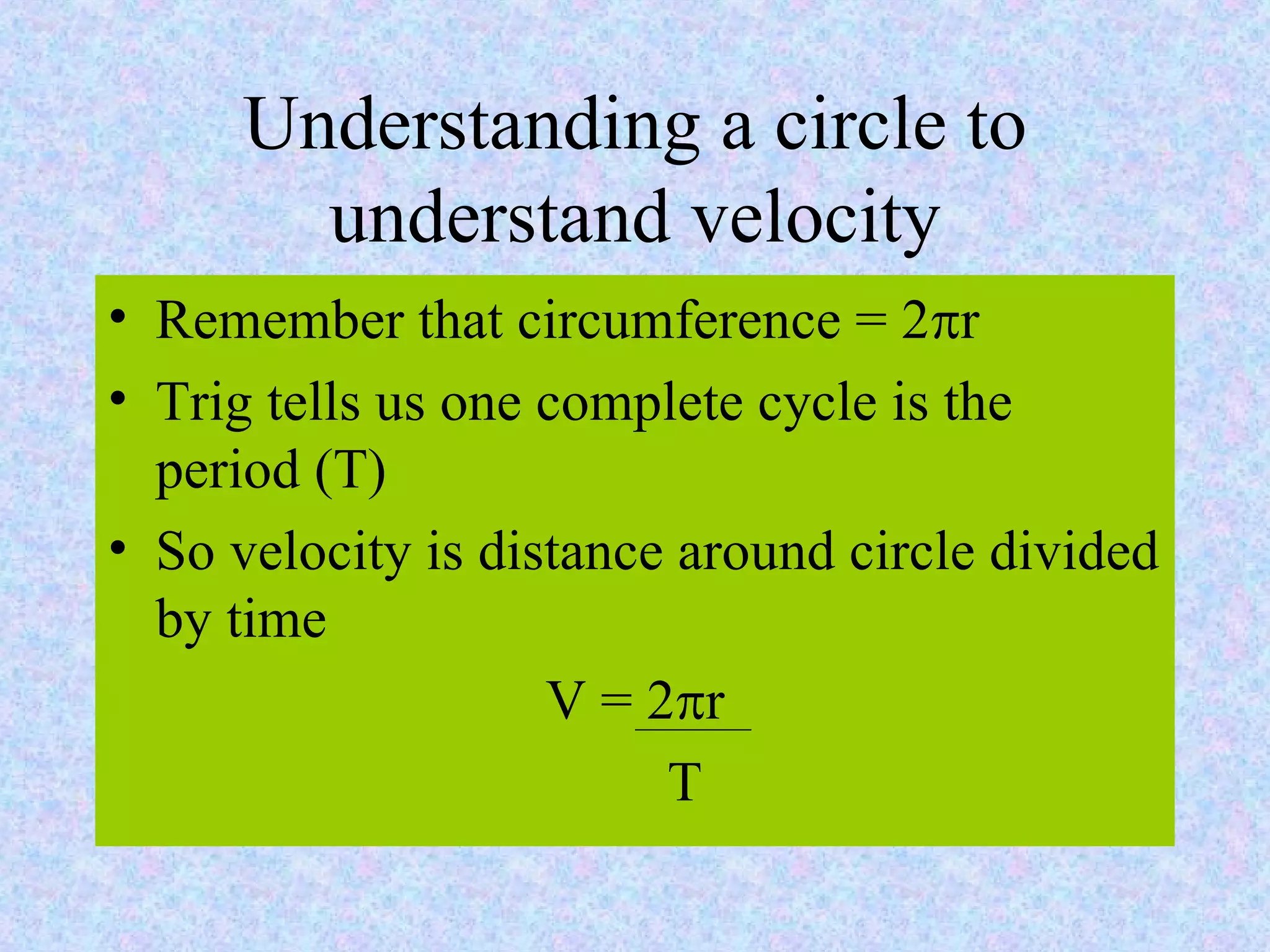 Understanding a circle to understand velocity

• Remember that circumference = $2\pi r$
• Trig tells us one complete cycle is the period (T)
• So velocity is distance around circle divided by time

$V = \frac{2\pi r}{T}$